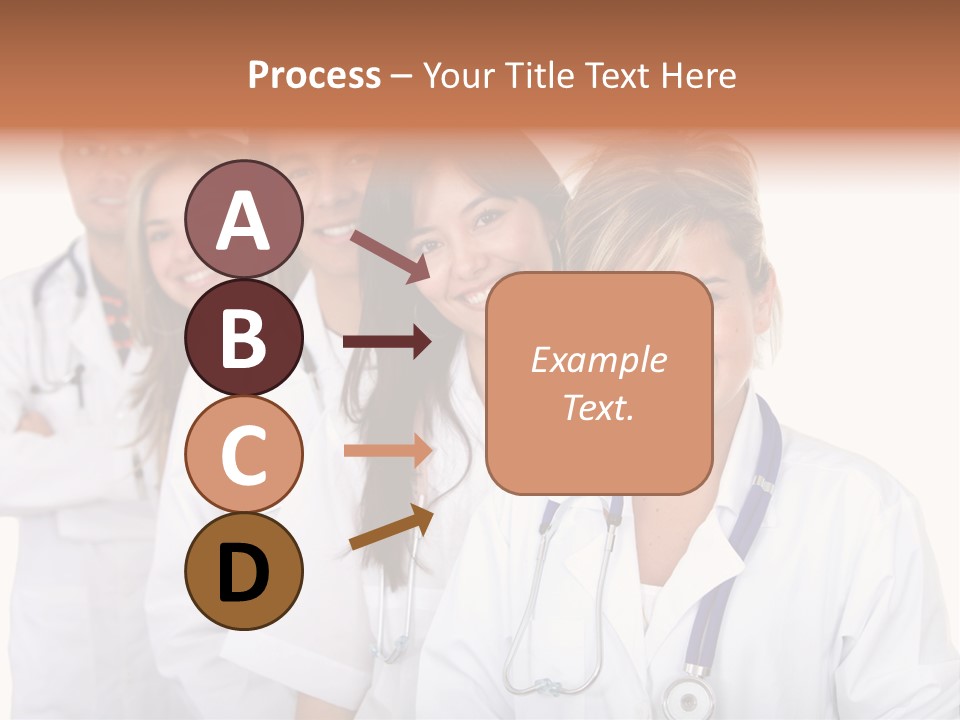 Process – Your Title Text Here

A

B

C

D

Example Text.